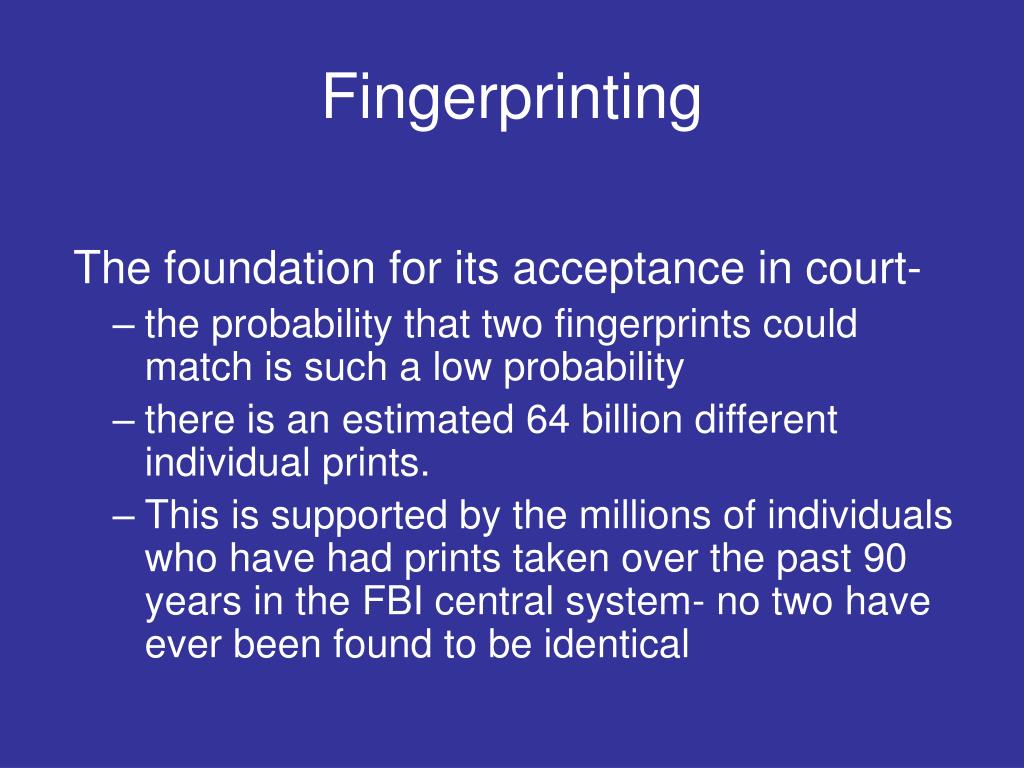 Fingerprinting

The foundation for its acceptance in court-

– the probability that two fingerprints could match is such a low probability
– there is an estimated 64 billion different individual prints.
– This is supported by the millions of individuals who have had prints taken over the past 90 years in the FBI central system- no two have ever been found to be identical